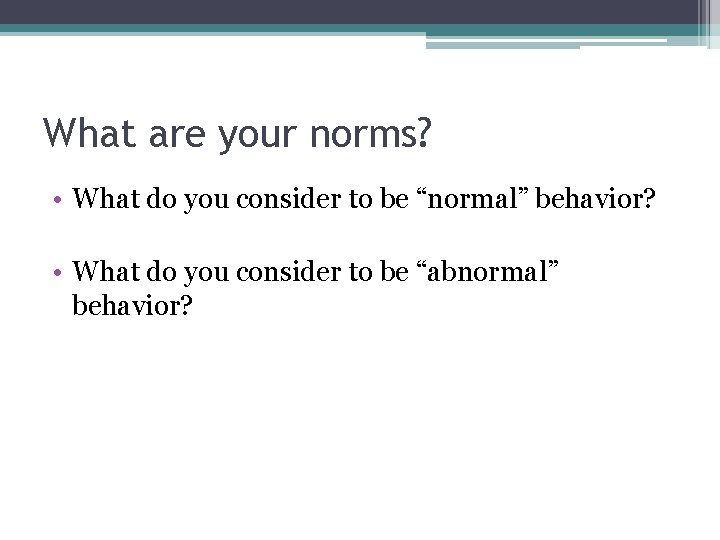 What are your norms?

• What do you consider to be “normal” behavior?

• What do you consider to be “abnormal” behavior?